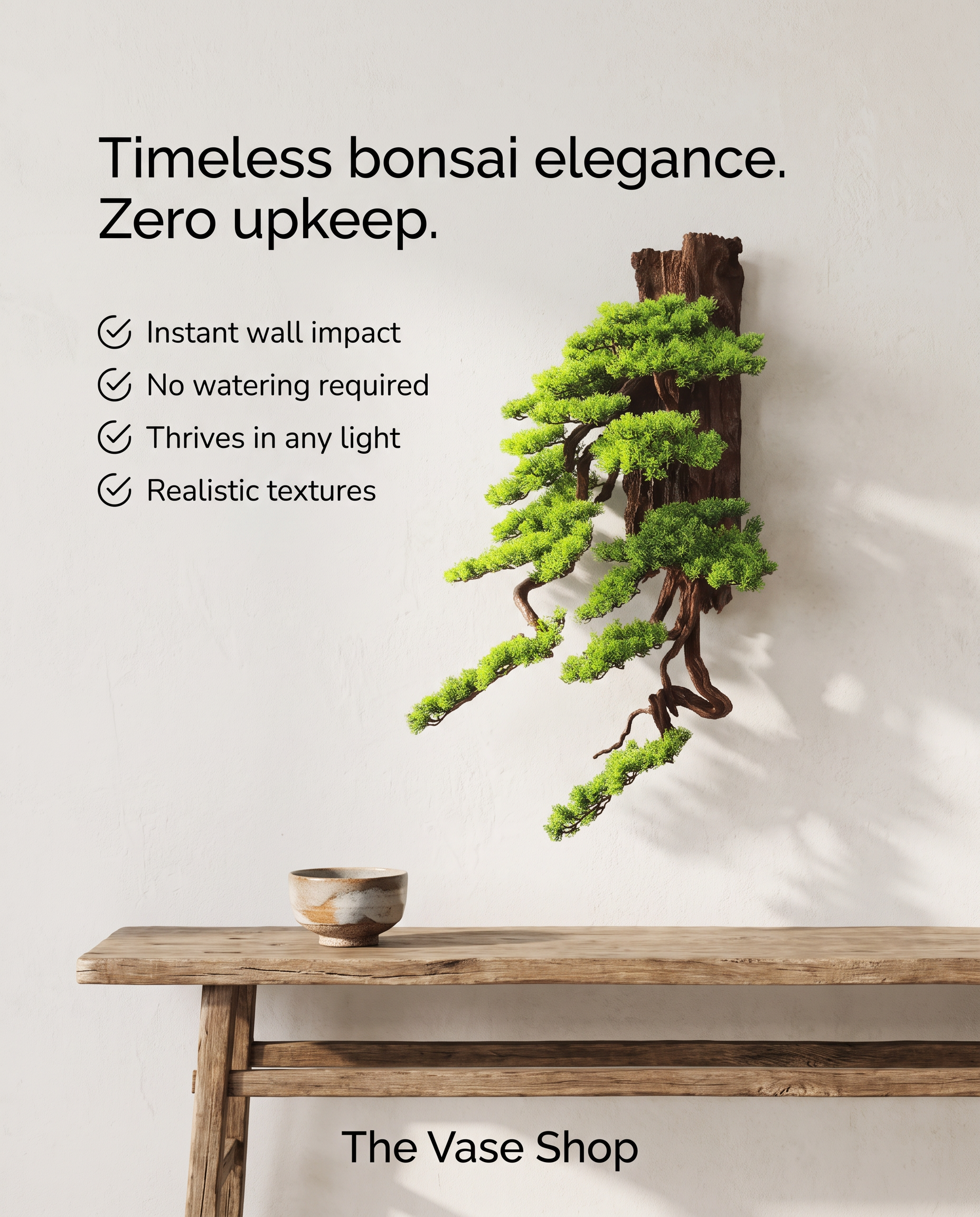 Timeless bonsai elegance.
Zero upkeep.

Instant wall impact
No watering required
Thrives in any light
Realistic textures

The Vase Shop